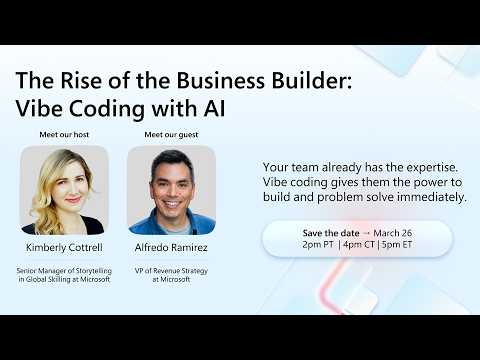 The Rise of the Business Builder: Vibe Coding with AI

Meet our host

Kimberly Cottrell

Senior Manager of Storytelling in Global Skilling at Microsoft

Meet our guest

Alfredo Ramirez

VP of Revenue Strategy at Microsoft

Your team already has the expertise. Vibe coding gives them the power to build and problem solve immediately.

Save the date → March 26
2pm PT | 4pm CT | 5pm ET